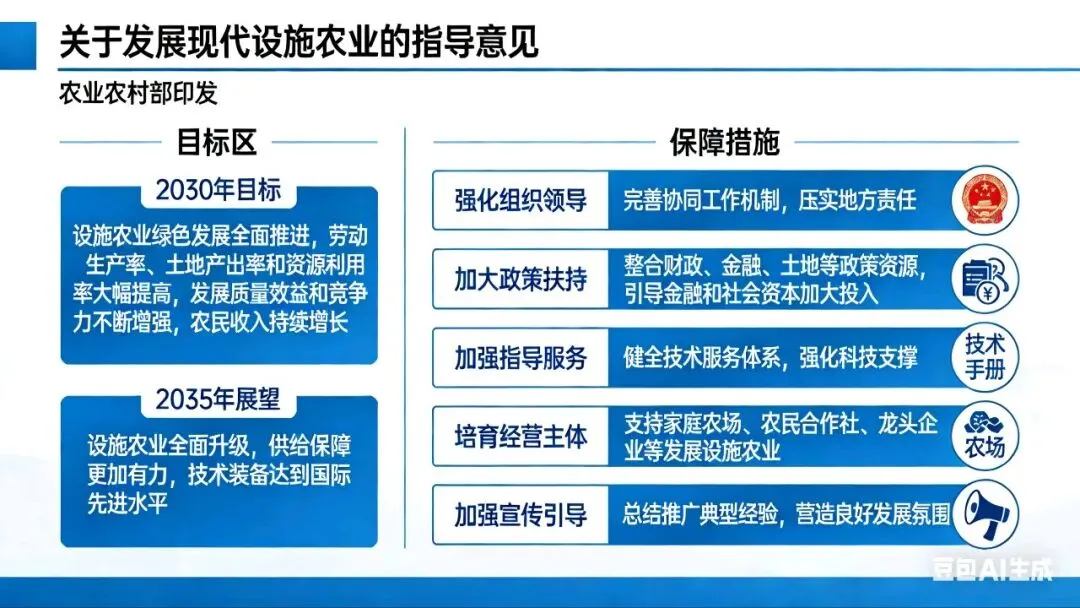 关于发展现代设施农业的指导意见

农业农村部印发

目标区

2030年目标

设施农业绿色发展全面推进，劳动生产率、土地产出率和资源利用率大幅提高，发展质量效益和竞争力不断增强，农民收入持续增长

2035年展望

设施农业全面升级，供给保障更加有力，技术装备达到国际先进水平

保障措施

强化组织领导

完善协同工作机制，压实地方责任

加大政策扶持

整合财政、金融、土地等政策资源，引导金融和社会资本加大投入

加强指导服务

健全技术服务体系，强化科技支撑

技术手册

培育经营主体

支持家庭农场、农民合作社、龙头企业等发展设施农业

农场

加强宣传引导

总结推广典型经验，营造良好发展氛围

豆包AI生成